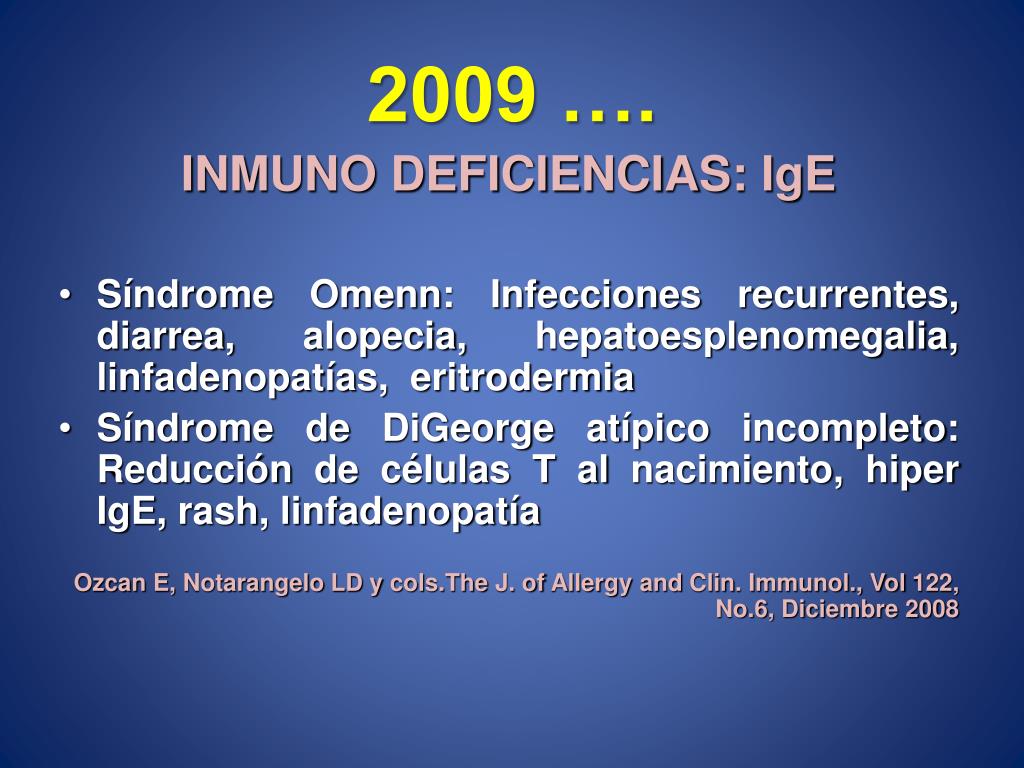 2009 ….
INMUNO DEFICIENCIAS: IgE

• Síndrome Omenn: Infecciones recurrentes, diarrea, alopecia, hepatoesplenomegalia, linfadenopatías, eritrodermia
• Síndrome de DiGeorge atípico incompleto: Reducción de células T al nacimiento, hiper IgE, rash, linfadenopatía

Ozcan E, Notarangelo LD y cols.The J. of Allergy and Clin. Immunol., Vol 122, No.6, Diciembre 2008